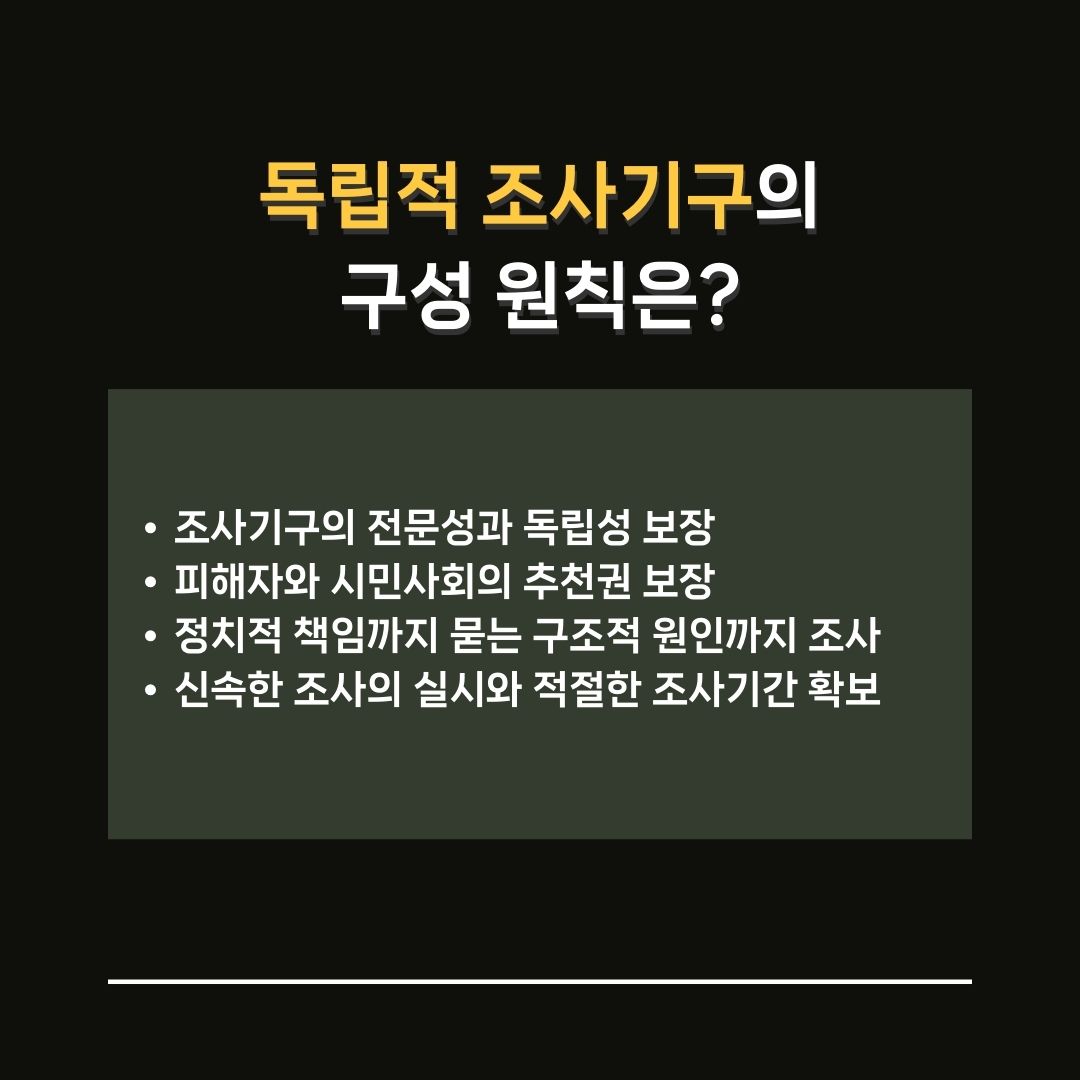 독립적 조사기구의
구성 원칙은?

• 조사기구의 전문성과 독립성 보장
• 피해자와 시민사회의 추천권 보장
• 정치적 책임까지 묻는 구조적 원인까지 조사
• 신속한 조사의 실시와 적절한 조사기간 확보